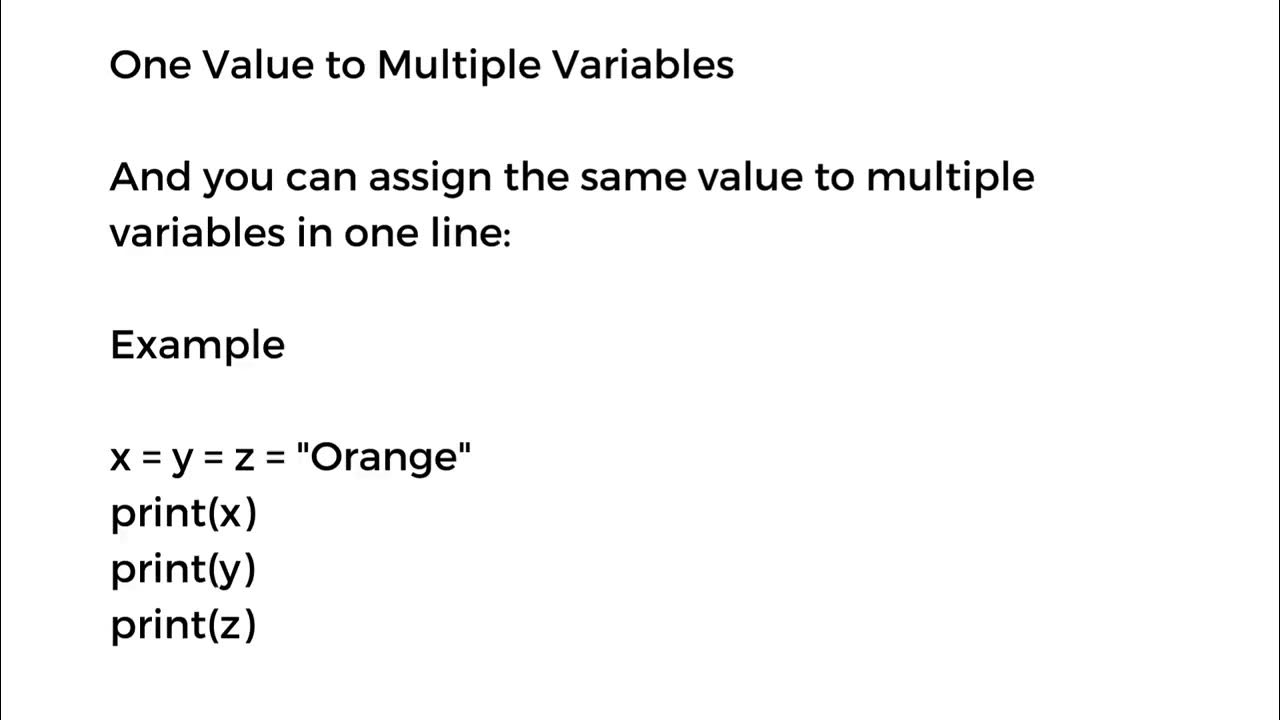 One Value to Multiple Variables

And you can assign the same value to multiple variables in one line:

Example

x = y = z = "Orange"
print(x)
print(y)
print(z)